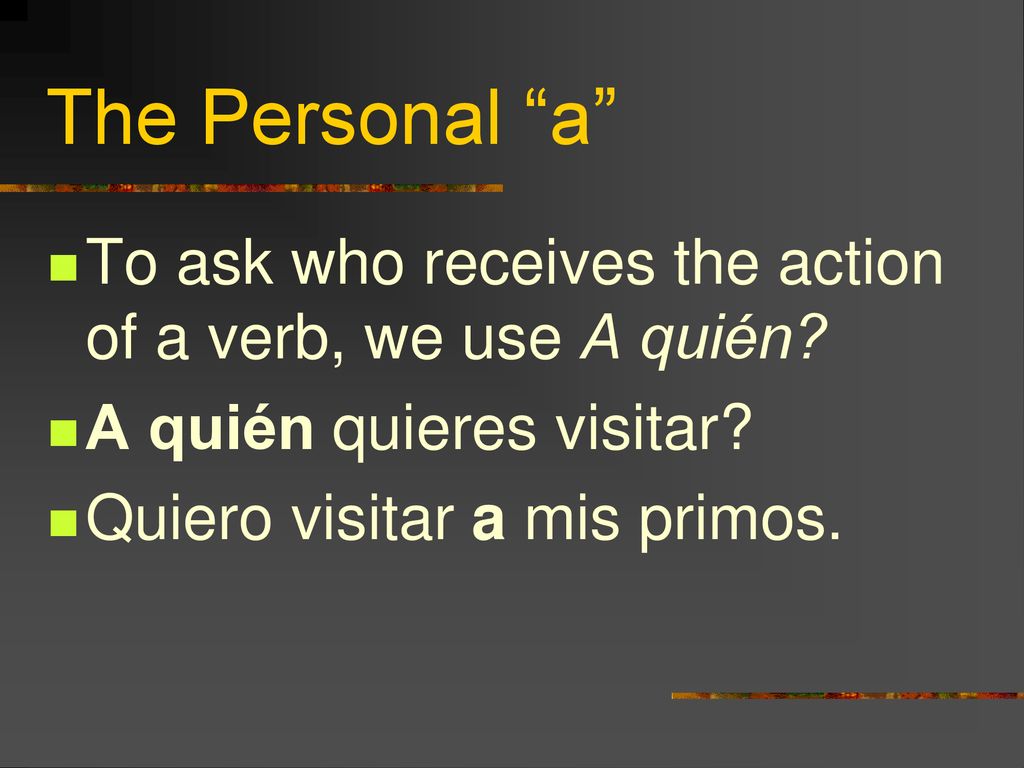 The Personal “a”

To ask who receives the action of a verb, we use A quién?

A quién quieres visitar?

Quiero visitar a mis primos.